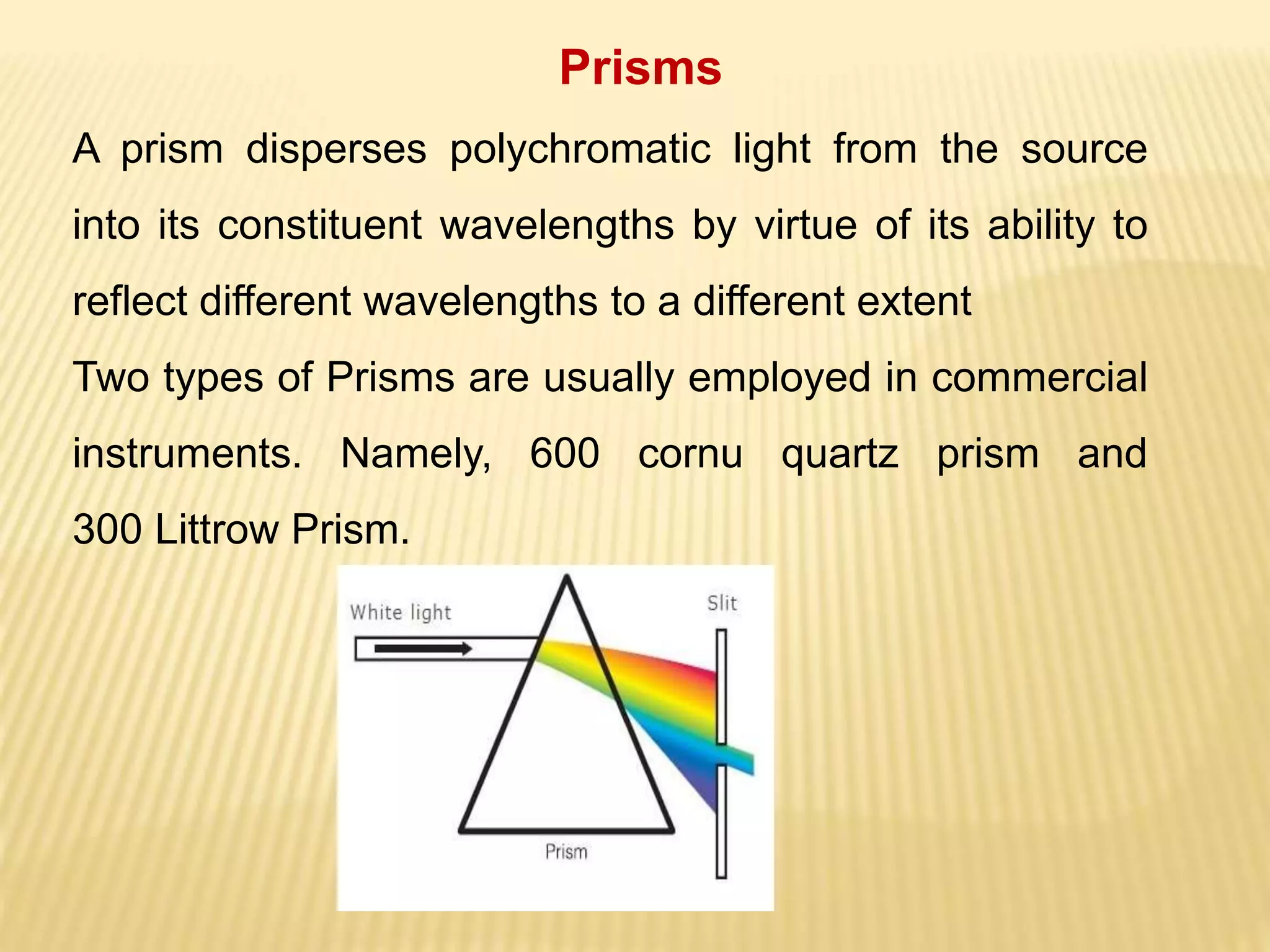 Prisms

A prism disperses polychromatic light from the source into its constituent wavelengths by virtue of its ability to reflect different wavelengths to a different extent

Two types of Prisms are usually employed in commercial instruments. Namely, 600 cornu quartz prism and 300 Littrow Prism.

White light

Slit

Prism